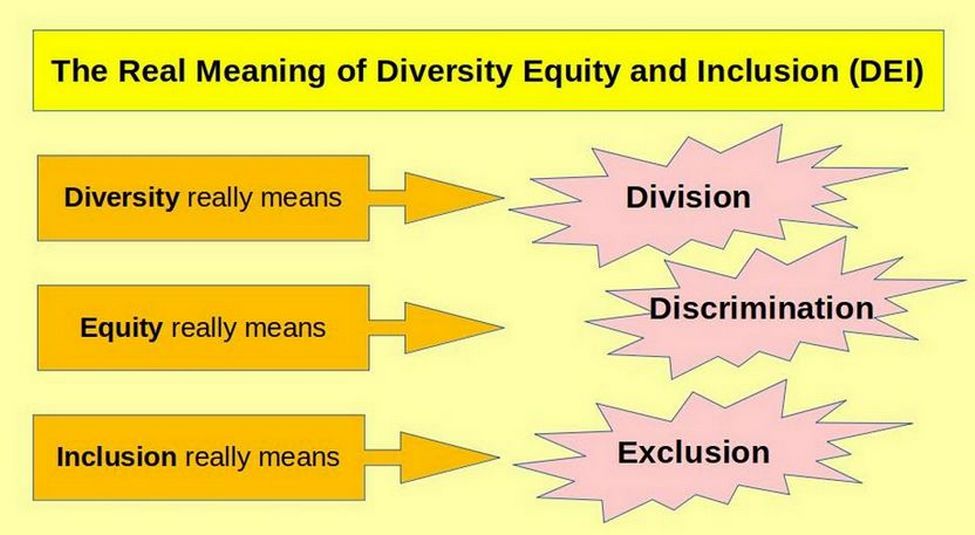 The Real Meaning of Diversity Equity and Inclusion (DEI)

Diversity really means

Division

Equity really means

Discrimination

Inclusion really means

Exclusion